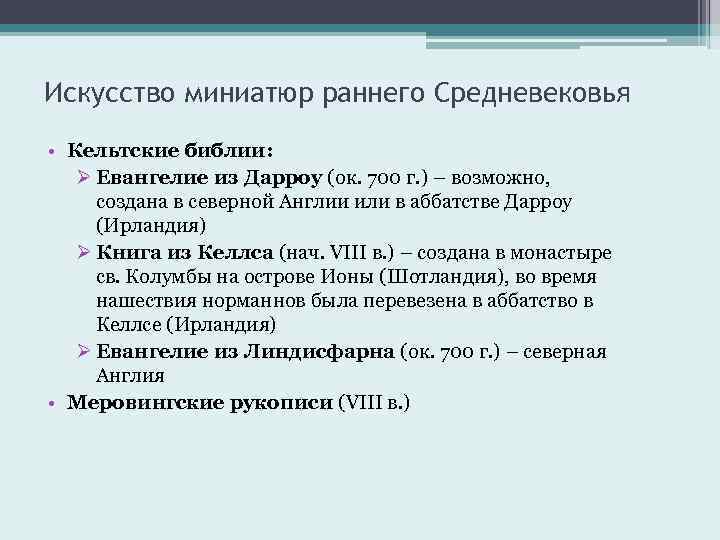 Искусство миниатюр раннего Средневековья

• Кельтские библии:
➢ Евангелие из Дарроу (ок. 700 г.) – возможно, создана в северной Англии или в аббатстве Дарроу (Ирландия)
➢ Книга из Келлса (нач. VIII в.) – создана в монастыре св. Колумбы на острове Ионы (Шотландия), во время нашествия норманнов была перевезена в аббатство в Келлсе (Ирландия)
➢ Евангелие из Линдисфарна (ок. 700 г.) – северная Англия
• Меровингские рукописи (VIII в.)